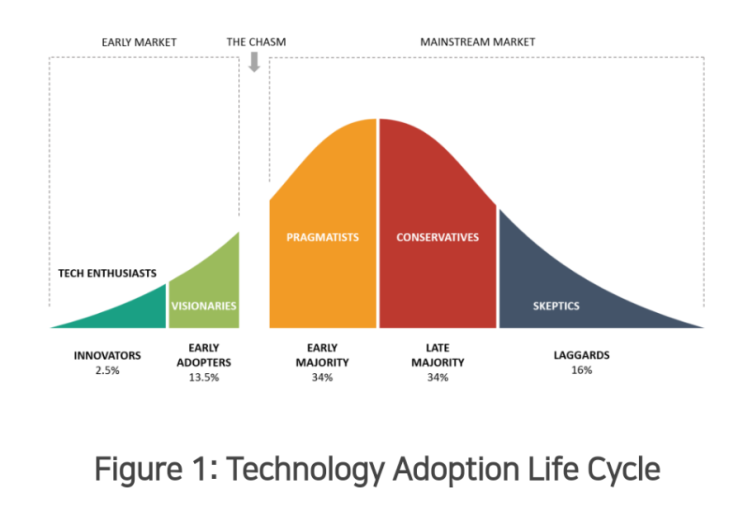 EARLY MARKET

THE CHASM

MAINSTREAM MARKET

TECH ENTHUSIASTS

VISIONARIES

PRAGMATISTS

CONSERVATIVES

SKEPTICS

INNOVATORS
2.5%

EARLY ADOPTERS
13.5%

EARLY MAJORITY
34%

LATE MAJORITY
34%

LAGGARDS
16%

Figure 1: Technology Adoption Life Cycle